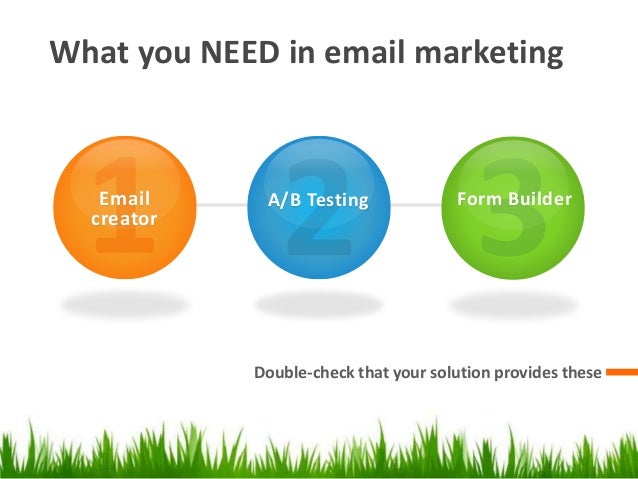 What you NEED in email marketing

1
Email creator

2
A/B Testing

3
Form Builder

Double-check that your solution provides these